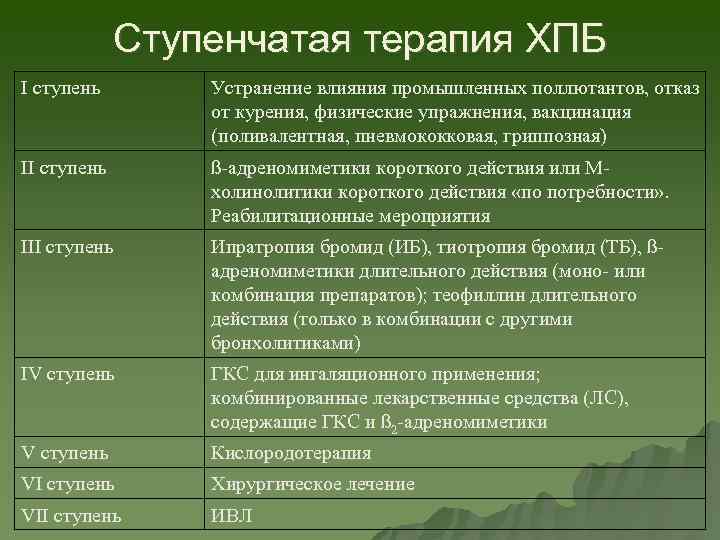 Ступенчатая терапия ХПБ

| | |
|---|---|
| I ступень | Устранение влияния промышленных поллютантов, отказ от курения, физические упражнения, вакцинация (поливалентная, пневмококковая, гриппозная) |
| II ступень | ß-адреномиметики короткого действия или М-холинолитики короткого действия «по потребности». Реабилитационные мероприятия |
| III ступень | Ипратропия бромид (ИБ), тиотропия бромид (ТБ), ß-адреномиметики длительного действия (моно- или комбинация препаратов); теофиллин длительного действия (только в комбинации с другими бронхолитиками) |
| IV ступень | ГКС для ингаляционного применения; комбинированные лекарственные средства (ЛС), содержащие ГКС и $ß_2$-адреномиметики |
| V ступень | Кислородотерапия |
| VI ступень | Хирургическое лечение |
| VII ступень | ИВЛ |